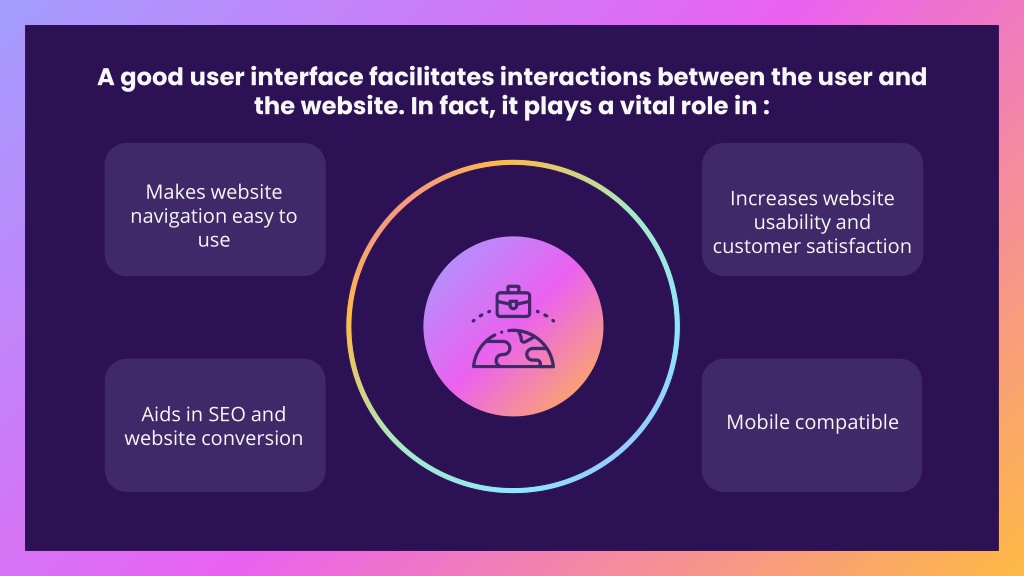 A good user interface facilitates interactions between the user and the website. In fact, it plays a vital role in :

Makes website navigation easy to use

Increases website usability and customer satisfaction

Aids in SEO and website conversion

Mobile compatible